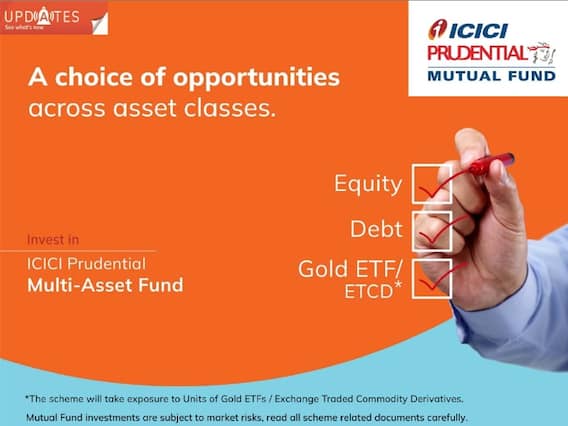 UPDATES
See what's new

ICICI
PRUDENTIAL
MUTUAL FUND

A choice of opportunities across asset classes.

Equity
Debt
Gold ETF/ ETCD*

Invest in
ICICI Prudential
Multi-Asset Fund

*The scheme will take exposure to Units of Gold ETFs / Exchange Traded Commodity Derivatives.
Mutual Fund investments are subject to market risks, read all scheme related documents carefully.